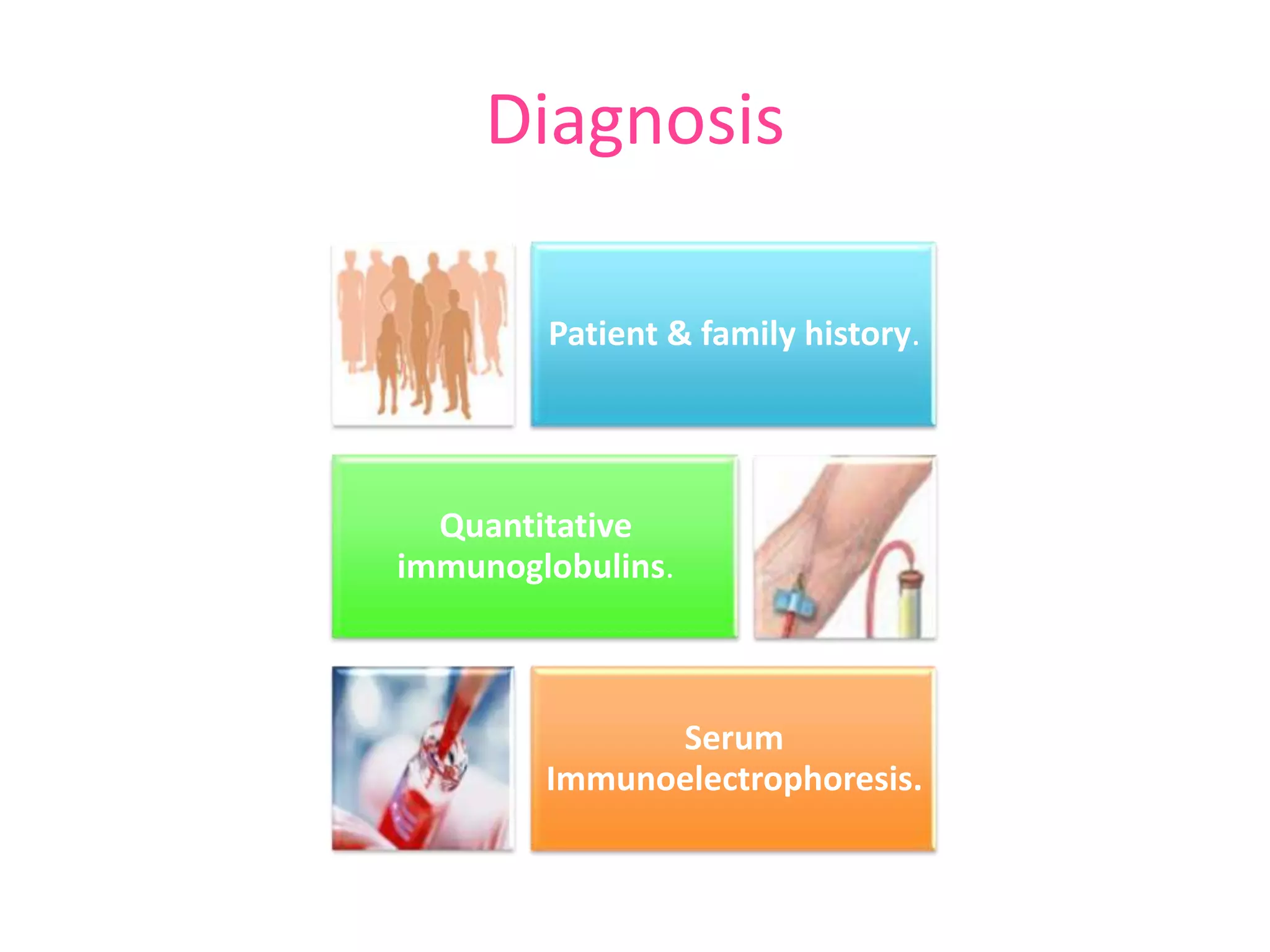 Diagnosis

Patient & family history.

Quantitative immunoglobulins.

Serum Immunoelectrophoresis.